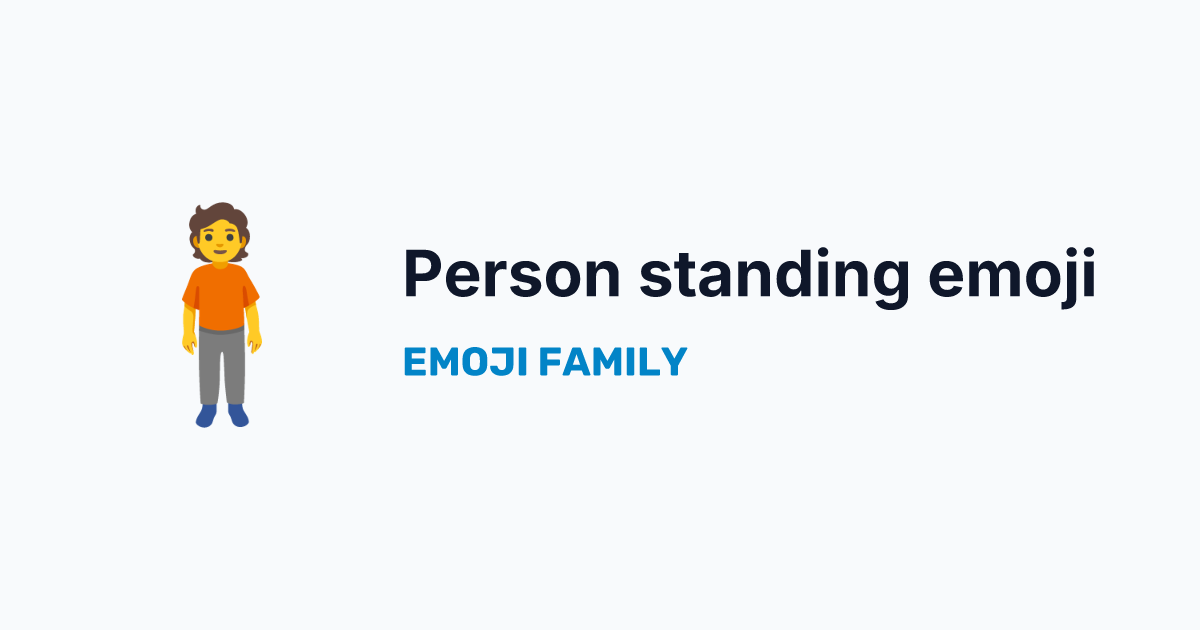 Person standing emoji

EMOJI FAMILY